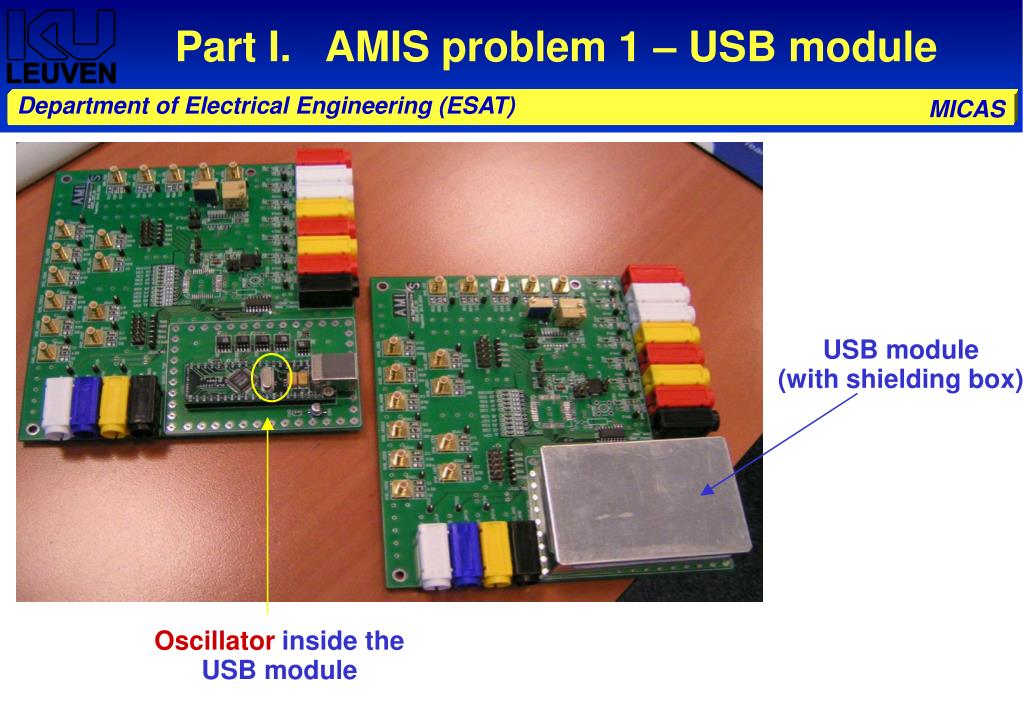 KU LEUVEN

Part I. AMIS problem 1 – USB module

Department of Electrical Engineering (ESAT)

MICAS

AMIS

AMIS

USB module (with shielding box)

Oscillator inside the USB module